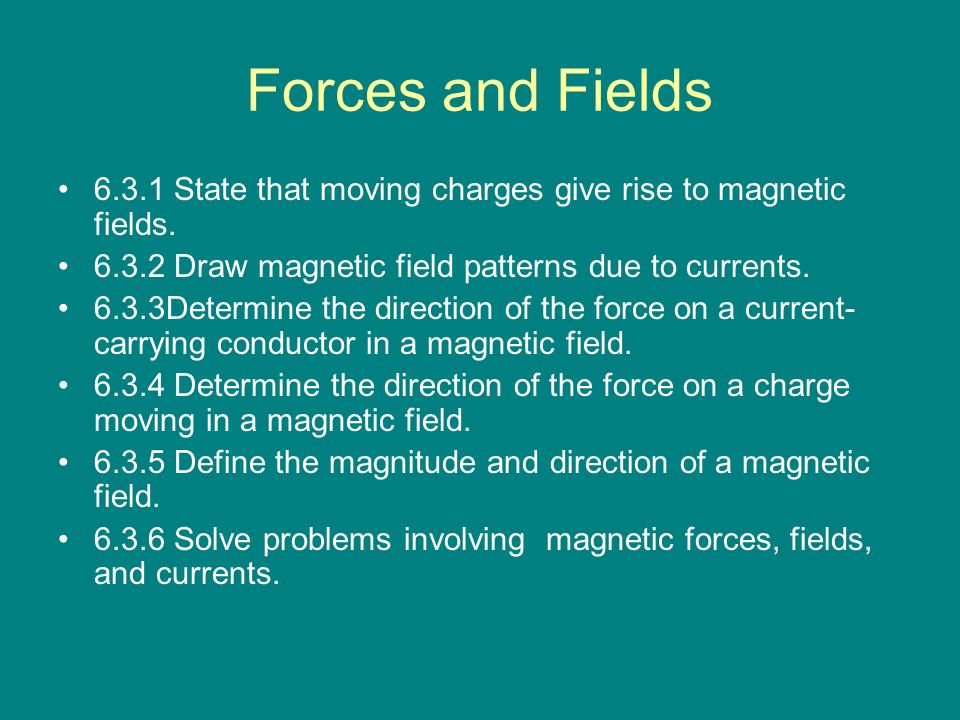 Forces and Fields

• 6.3.1 State that moving charges give rise to magnetic fields.
• 6.3.2 Draw magnetic field patterns due to currents.
• 6.3.3Determine the direction of the force on a current-carrying conductor in a magnetic field.
• 6.3.4 Determine the direction of the force on a charge moving in a magnetic field.
• 6.3.5 Define the magnitude and direction of a magnetic field.
• 6.3.6 Solve problems involving magnetic forces, fields, and currents.